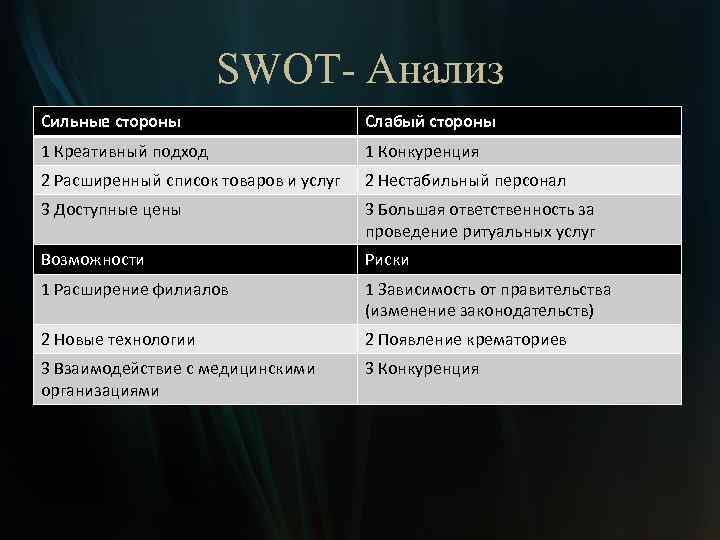 SWOT- Анализ

| Сильные стороны | Слабый стороны |
|---|---|
| 1 Креативный подход | 1 Конкуренция |
| 2 Расширенный список товаров и услуг | 2 Нестабильный персонал |
| 3 Доступные цены | 3 Большая ответственность за проведение ритуальных услуг |
| Возможности | Риски |
| 1 Расширение филиалов | 1 Зависимость от правительства (изменение законодательств) |
| 2 Новые технологии | 2 Появление крематориев |
| 3 Взаимодействие с медицинскими организациями | 3 Конкуренция |